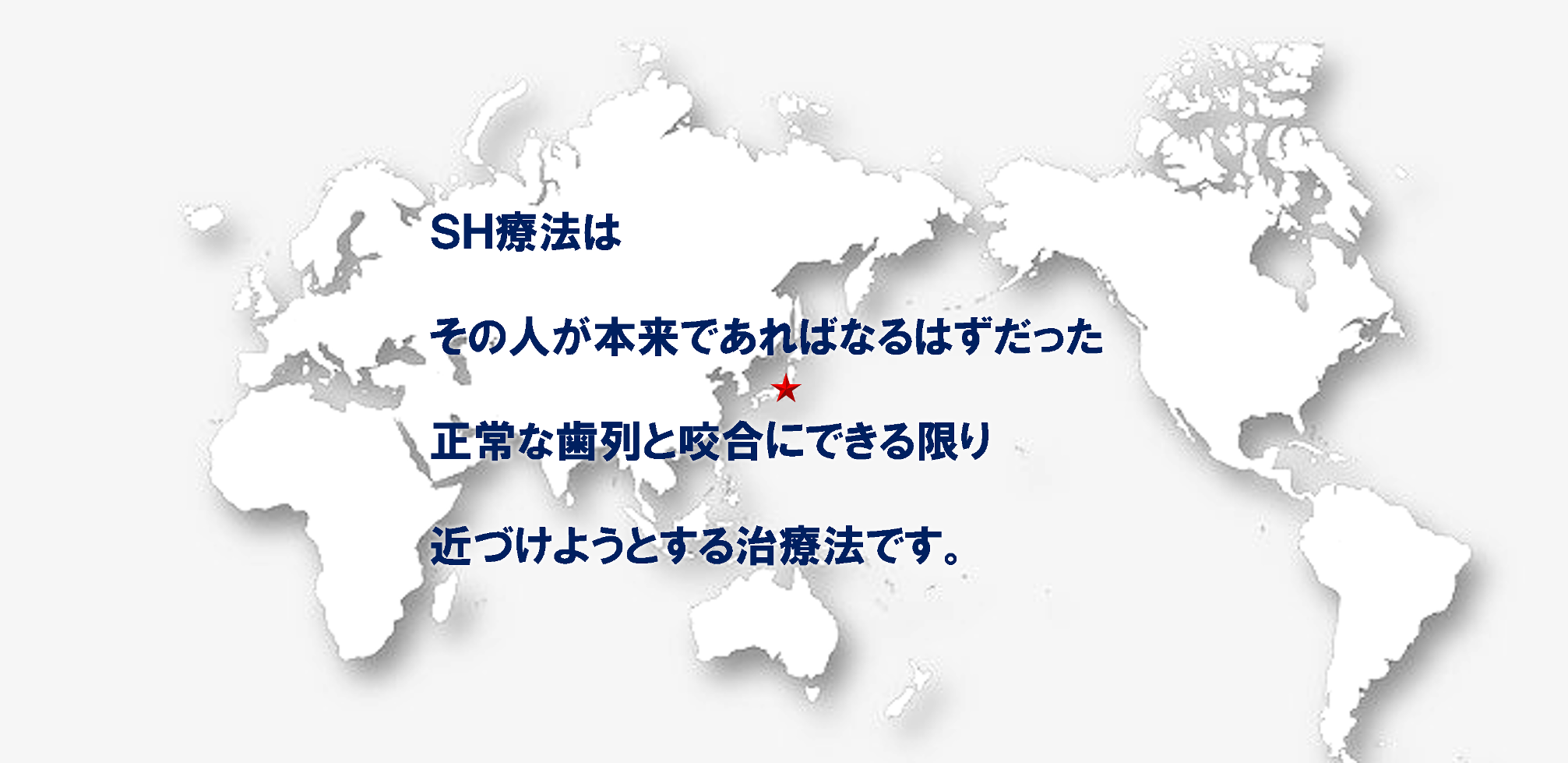 SH療法は

その人が本来であればなるはずだった

正常な歯列と咬合にできる限り

近づけようとする治療法です。